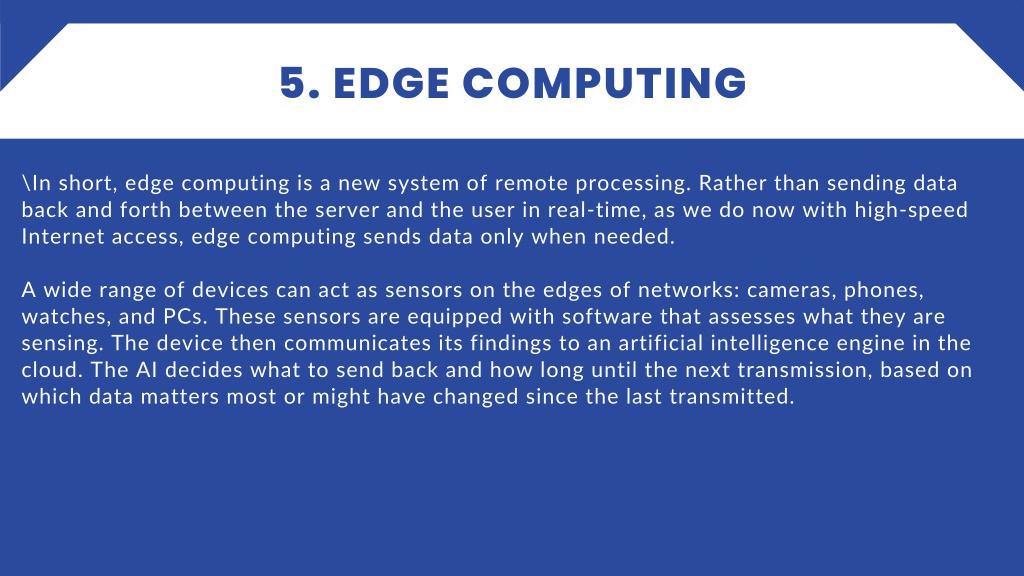 5. EDGE COMPUTING

\In short, edge computing is a new system of remote processing. Rather than sending data back and forth between the server and the user in real-time, as we do now with high-speed Internet access, edge computing sends data only when needed.

A wide range of devices can act as sensors on the edges of networks: cameras, phones, watches, and PCs. These sensors are equipped with software that assesses what they are sensing. The device then communicates its findings to an artificial intelligence engine in the cloud. The AI decides what to send back and how long until the next transmission, based on which data matters most or might have changed since the last transmitted.